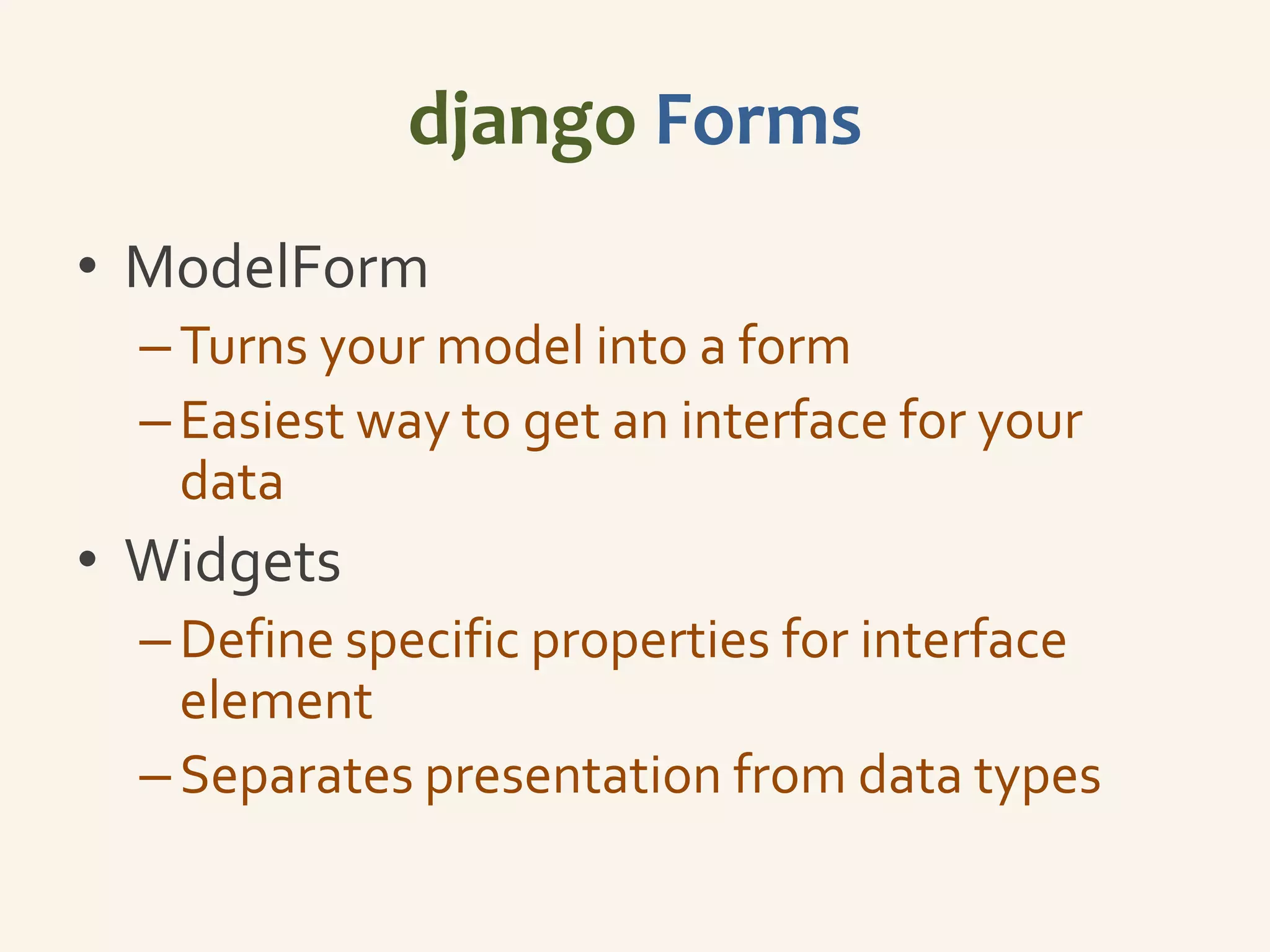 django Forms

• ModelForm
– Turns your model into a form
– Easiest way to get an interface for your data
• Widgets
– Define specific properties for interface element
– Separates presentation from data types